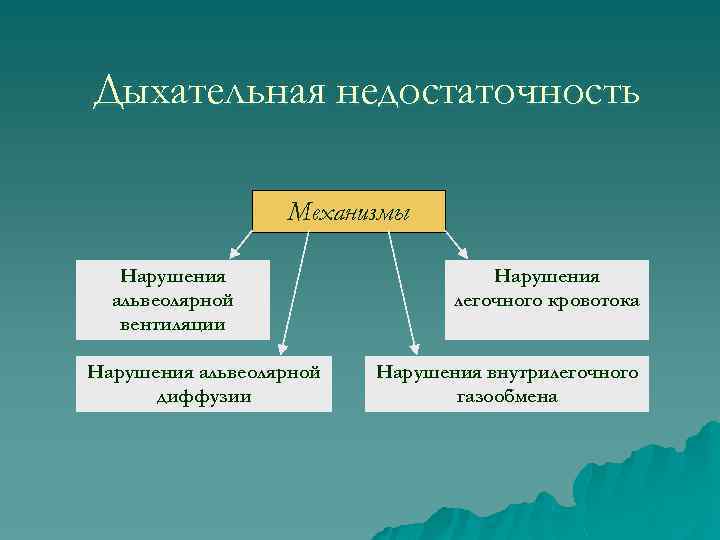 Дыхательная недостаточность

Механизмы

Нарушения альвеолярной вентиляции

Нарушения легочного кровотока

Нарушения альвеолярной диффузии

Нарушения внутрилегочного газообмена